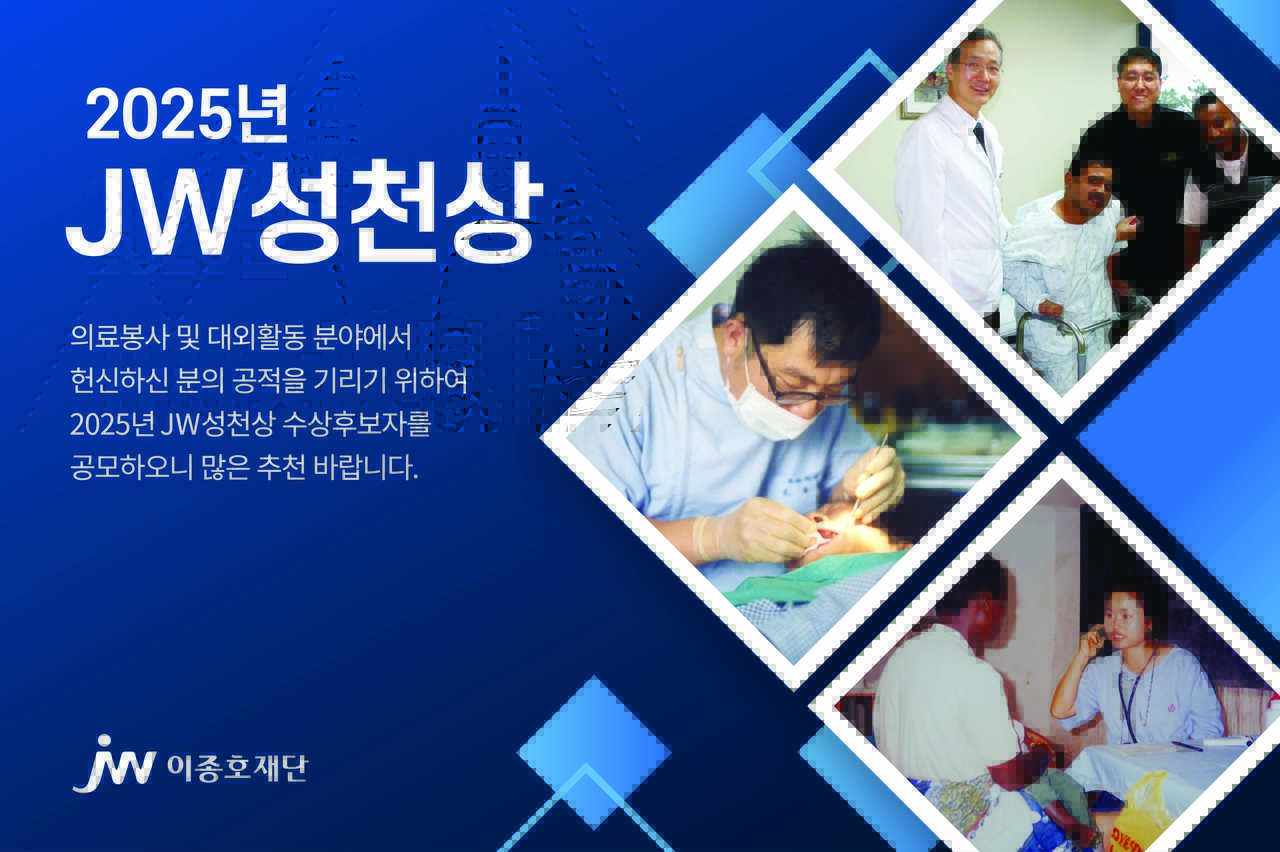 2025년

JW성천상

의료봉사 및 대외활동 분야에서 헌신하신 분의 공적을 기리기 위하여 2025년 JW성천상 수상후보자를 공모하오니 많은 추천 바랍니다.

JW 이종호재단